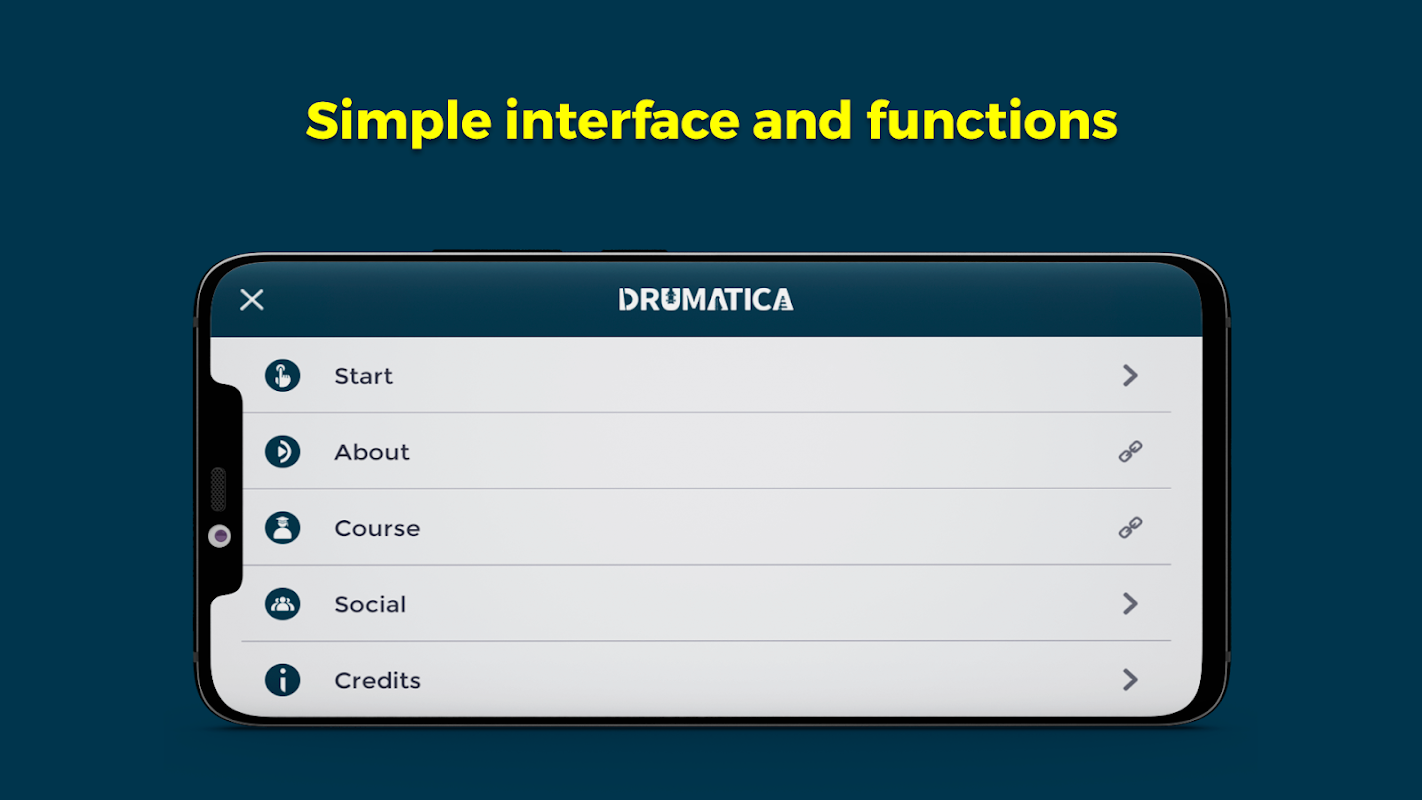 Simple interface and functions

DRUMATICA

Start

About

Course

Social

Credits